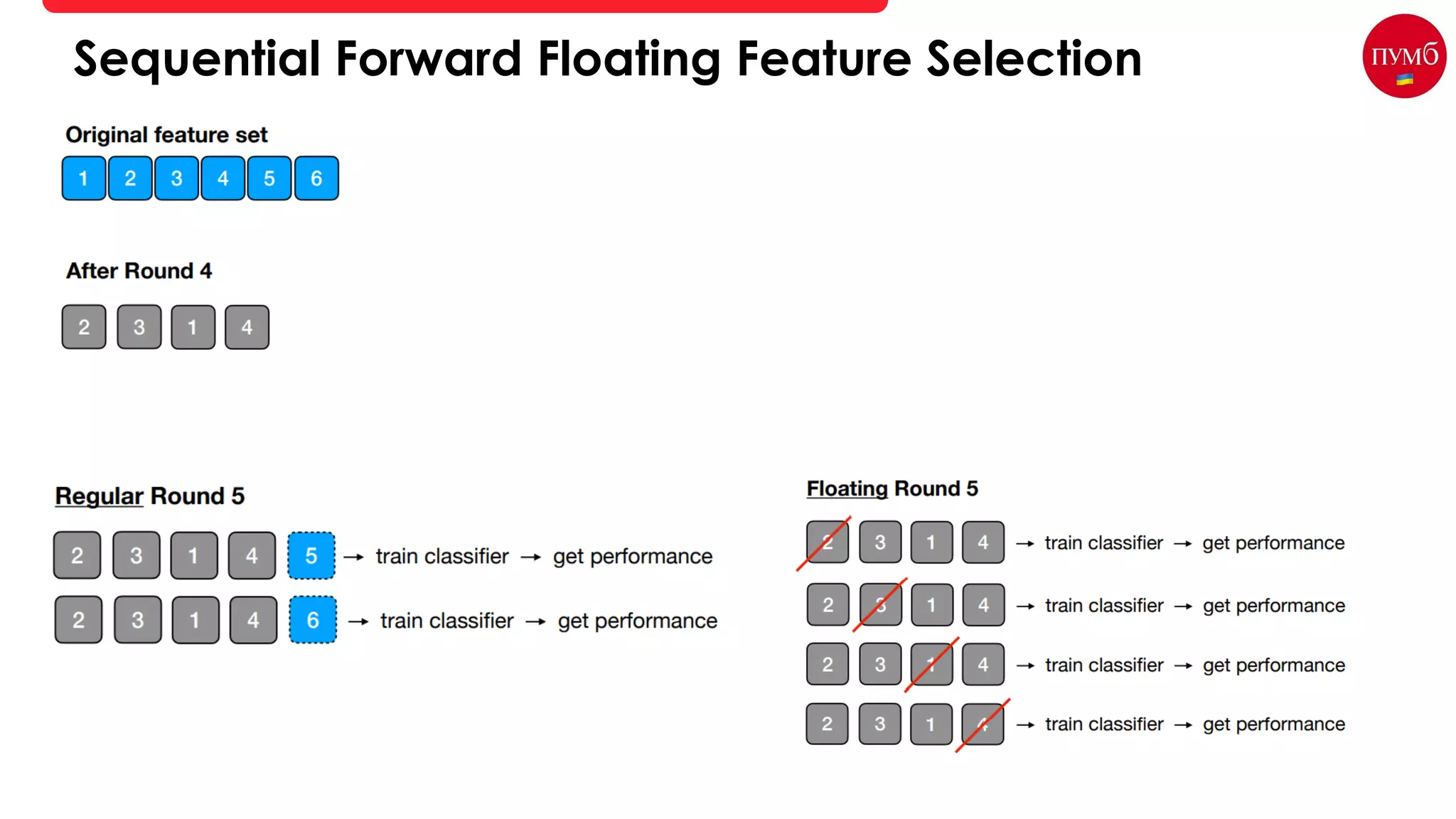 Sequential Forward Floating Feature Selection

ПУМБ

Original feature set

1 2 3 4 5 6

After Round 4

2 3 1 4

Regular Round 5

2 3 1 4 5 → train classifier → get performance

2 3 1 4 6 → train classifier → get performance

Floating Round 5

2 3 1 4 → train classifier → get performance

2 3 1 4 → train classifier → get performance

2 3 1 4 → train classifier → get performance

2 3 1 4 → train classifier → get performance